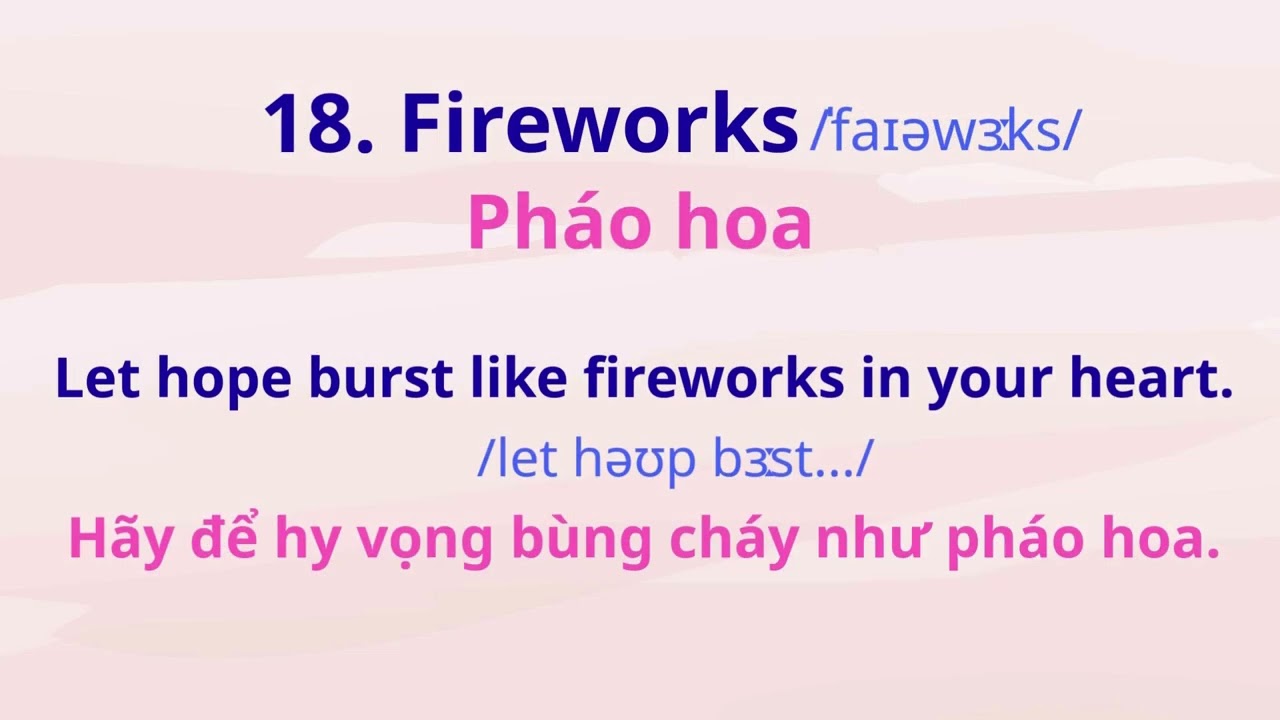 18. Fireworks /ˈfaɪəwɜːks/

Pháo hoa

Let hope burst like fireworks in your heart.

/let həʊp bɜːst…/

Hãy để hy vọng bùng cháy như pháo hoa.